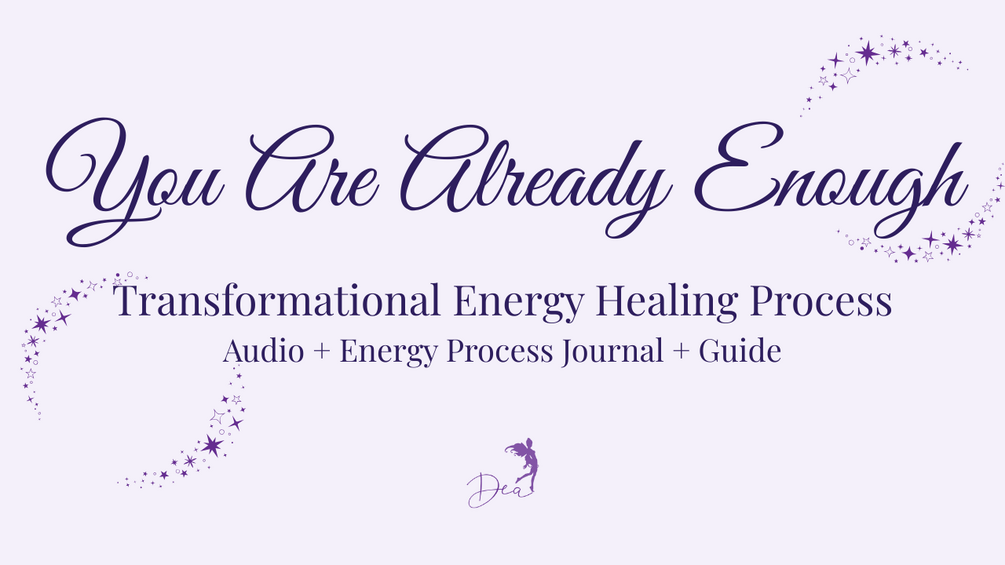 You Are Already Enough

Transformational Energy Healing Process

Audio + Energy Process Journal + Guide

Dea